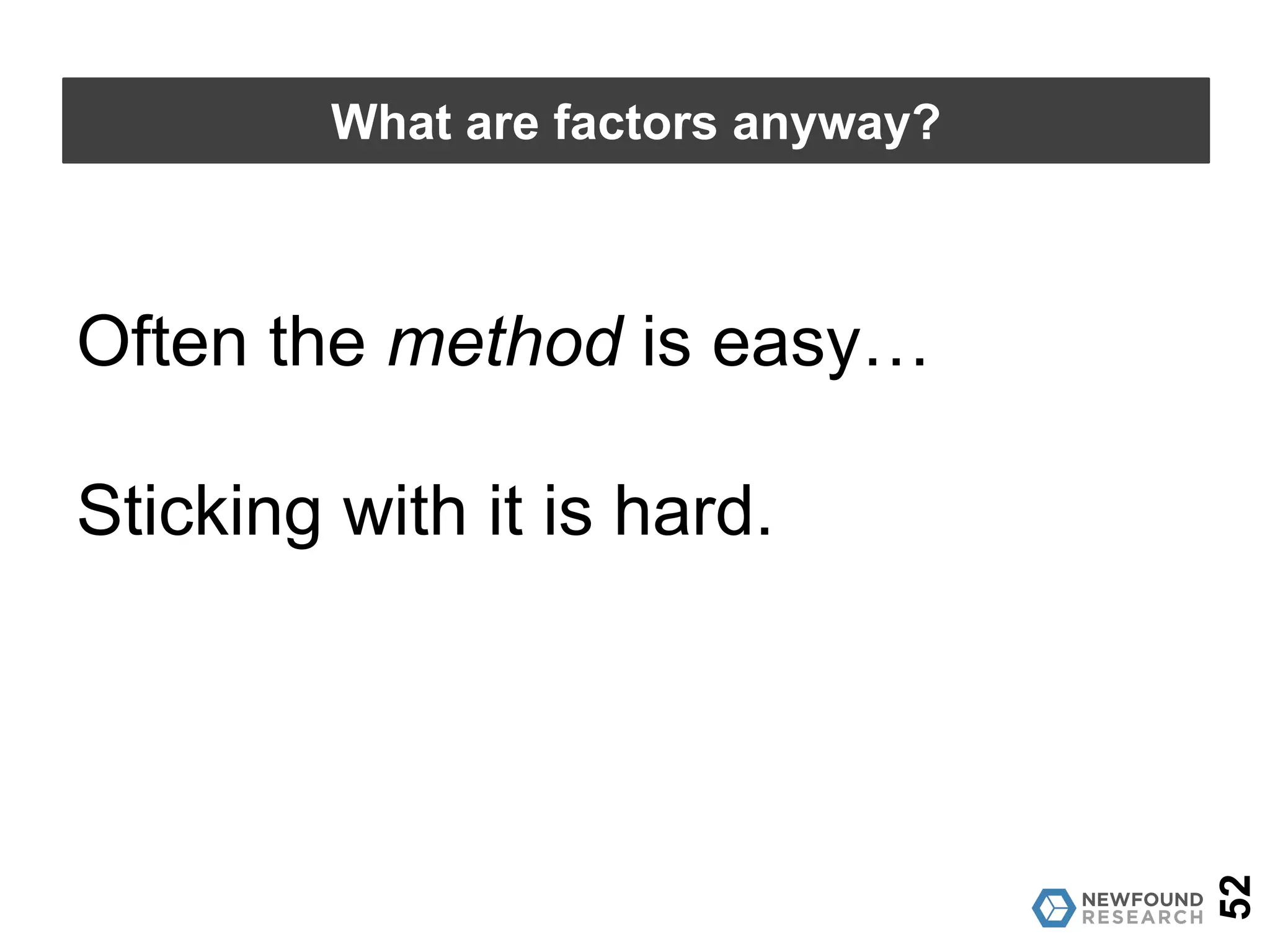 What are factors anyway?

Often the method is easy…

Sticking with it is hard.

NEWFOUND RESEARCH

52